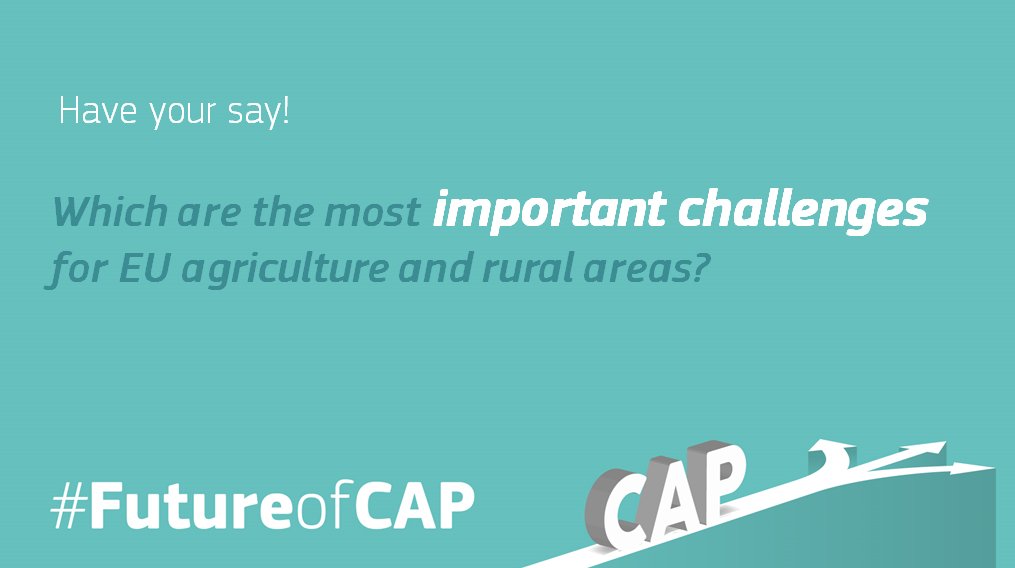 Have your say!

Which are the most important challenges for EU agriculture and rural areas?

#FutureofCAP

CAP